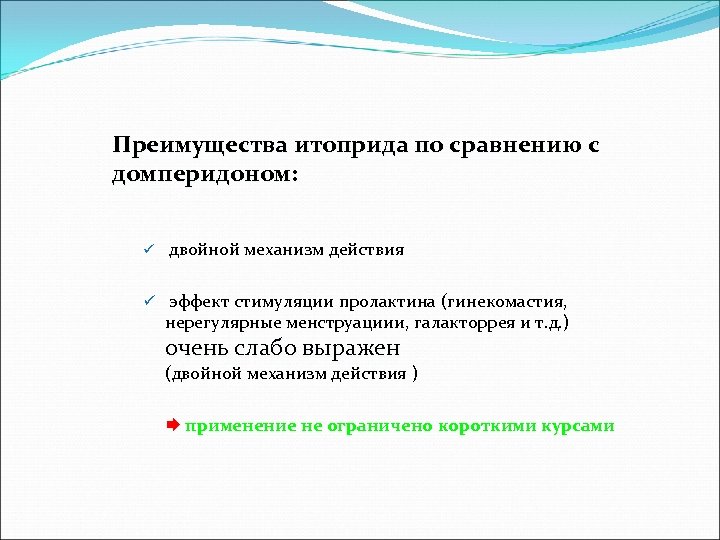 Преимущества итоприда по сравнению с домперидоном:

✓ двойной механизм действия

✓ эффект стимуляции пролактина (гинекомастия, нерегулярные менструациии, галакторрея и т.д.) очень слабо выражен (двойной механизм действия )

➡ применение не ограничено короткими курсами